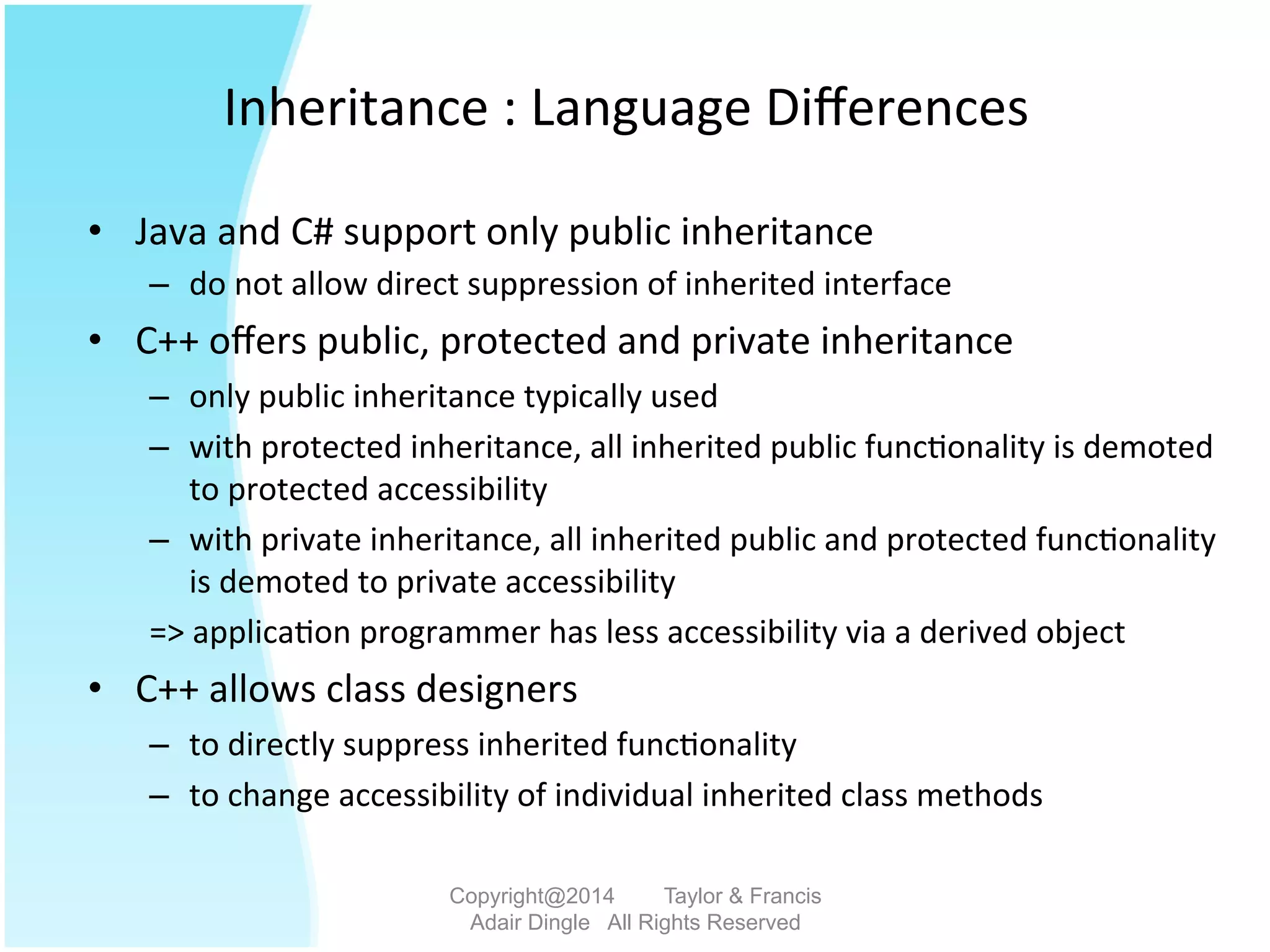 Inheritance : Language Differences

• Java and C# support only public inheritance
– do not allow direct suppression of inherited interface

• C++ offers public, protected and private inheritance
– only public inheritance typically used
– with protected inheritance, all inherited public functionality is demoted to protected accessibility
– with private inheritance, all inherited public and protected functionality is demoted to private accessibility
=> application programmer has less accessibility via a derived object

• C++ allows class designers
– to directly suppress inherited functionality
– to change accessibility of individual inherited class methods

Copyright@2014 Taylor & Francis
Adair Dingle All Rights Reserved